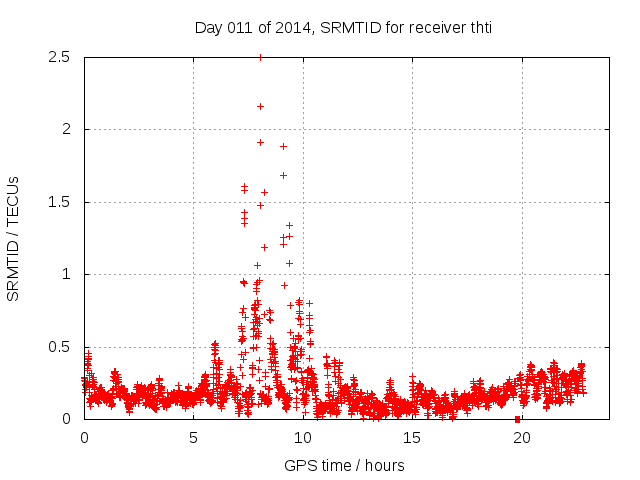 Day 011 of 2014, SRMTID for receiver thti

SRMTID / TECUs

2.5
2
1.5
1
0.5
0

0
5
10
15
20

GPS time / hours